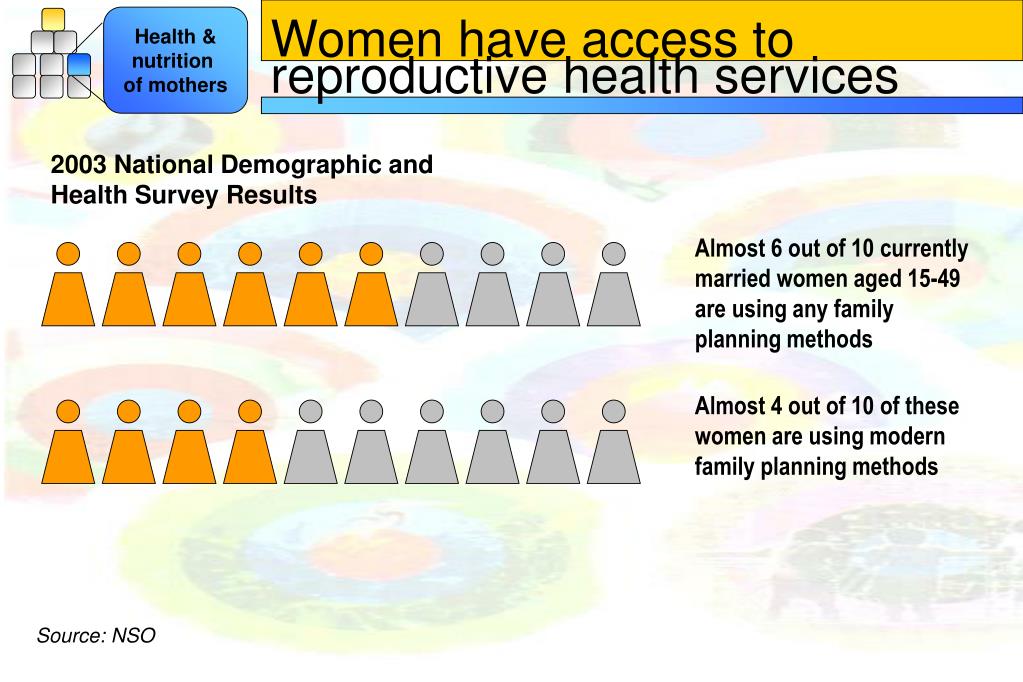 Health & nutrition of mothers

Women have access to reproductive health services

2003 National Demographic and Health Survey Results

Almost 6 out of 10 currently married women aged 15-49 are using any family planning methods

Almost 4 out of 10 of these women are using modern family planning methods

Source: NSO